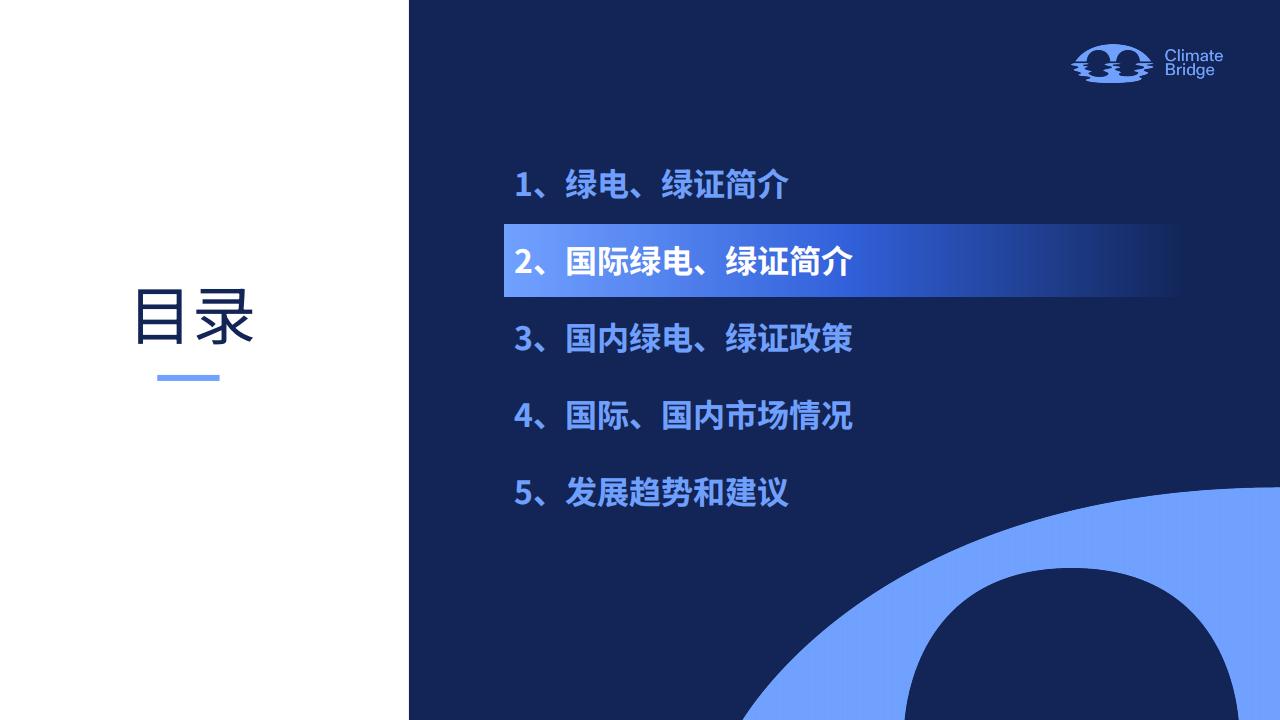 目录

Climate Bridge

1、绿电、绿证简介

2、国际绿电、绿证简介

3、国内绿电、绿证政策

4、国际、国内市场情况

5、发展趋势和建议